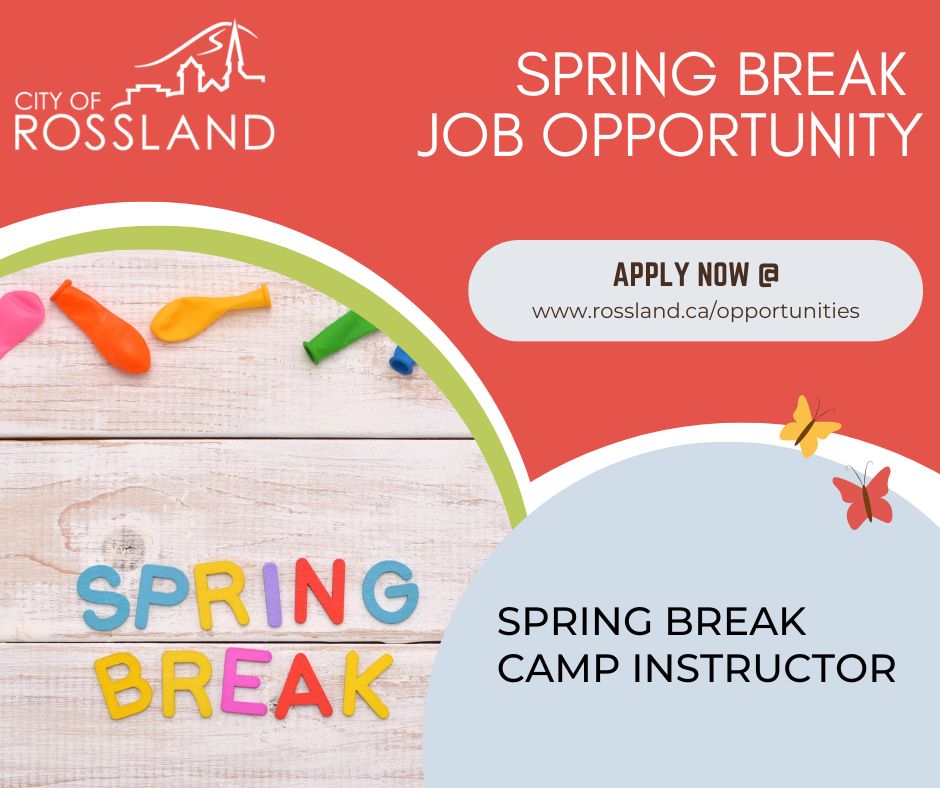 CITY OF
ROSSLAND

SPRING BREAK
JOB OPPORTUNITY

APPLY NOW @
www.rossland.ca/opportunities

SPRING
BREAK

SPRING BREAK
CAMP INSTRUCTOR